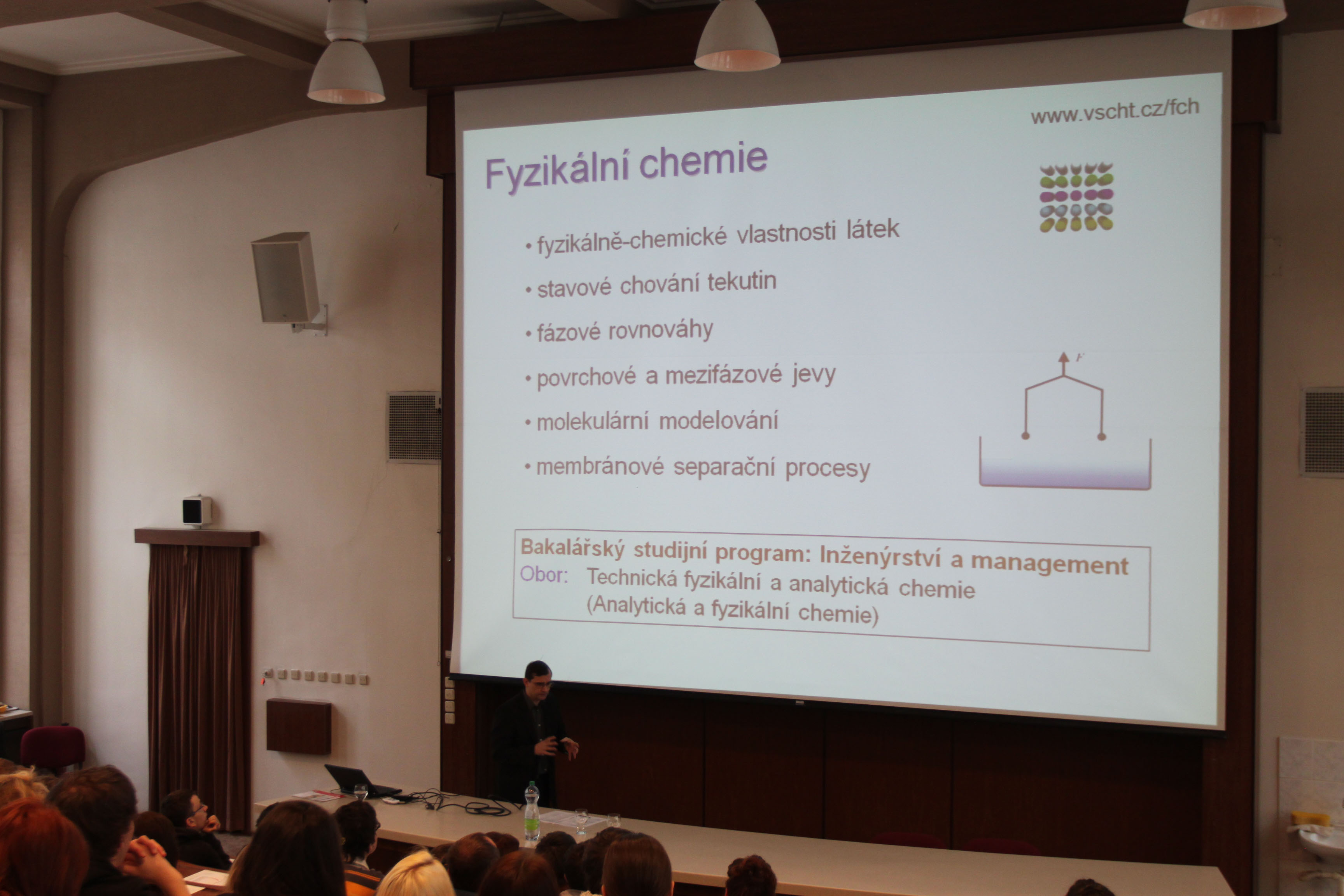 www.vscht.cz/fch

Fyzikální chemie

• fyzikálně-chemické vlastnosti látek
• stavové chování tekutin
• fázové rovnováhy
• povrchové a mezifázové jevy
• molekulární modelování
• membránové separační procesy

F

Bakalářský studijní program: Inženýrství a management
Obor: Technická fyzikální a analytická chemie (Analytická a fyzikální chemie)